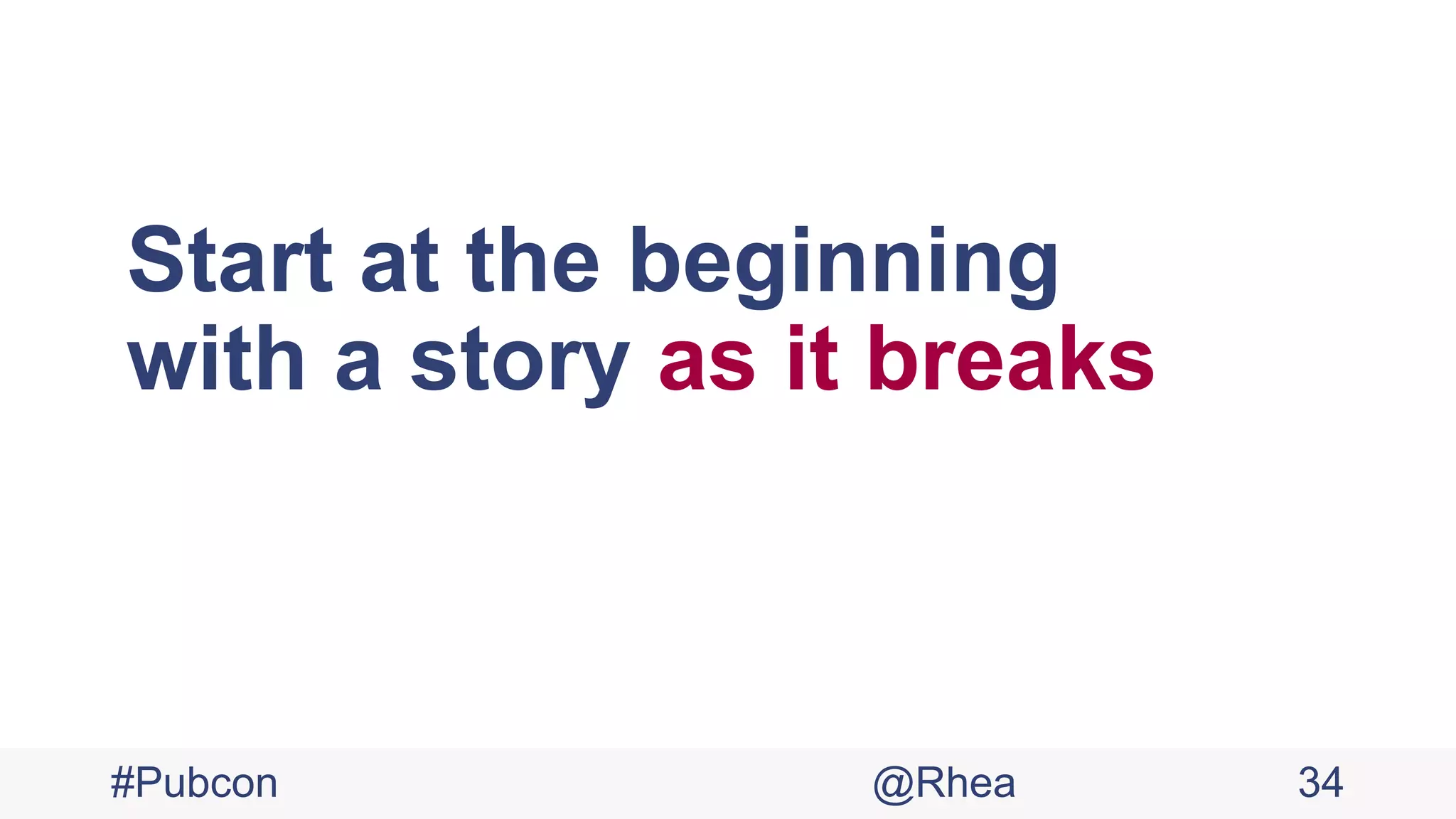 Start at the beginning with a story as it breaks

#Pubcon @Rhea 34